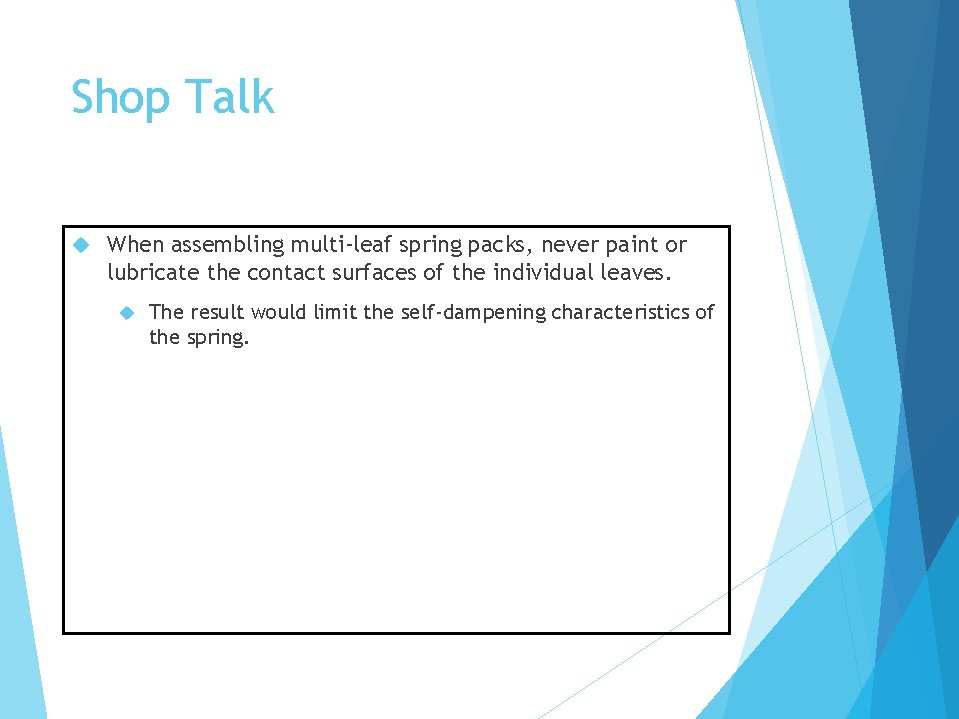 Shop Talk

When assembling multi-leaf spring packs, never paint or lubricate the contact surfaces of the individual leaves.

The result would limit the self-dampening characteristics of the spring.